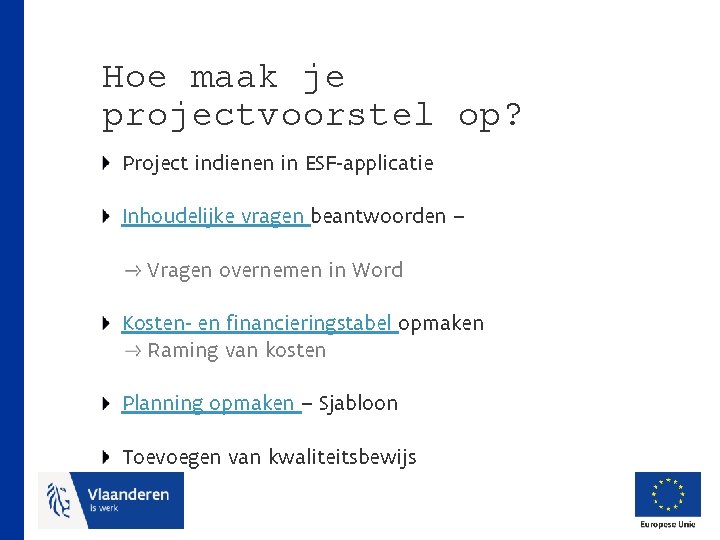 Hoe maak je projectvoorstel op?

Project indienen in ESF-applicatie

Inhoudelijke vragen beantwoorden –

→ Vragen overnemen in Word

Kosten- en financieringstabel opmaken
→ Raming van kosten

Planning opmaken – Sjabloon

Toevoegen van kwaliteitsbewijs

Vlaanderen
is werk

Europese Unie